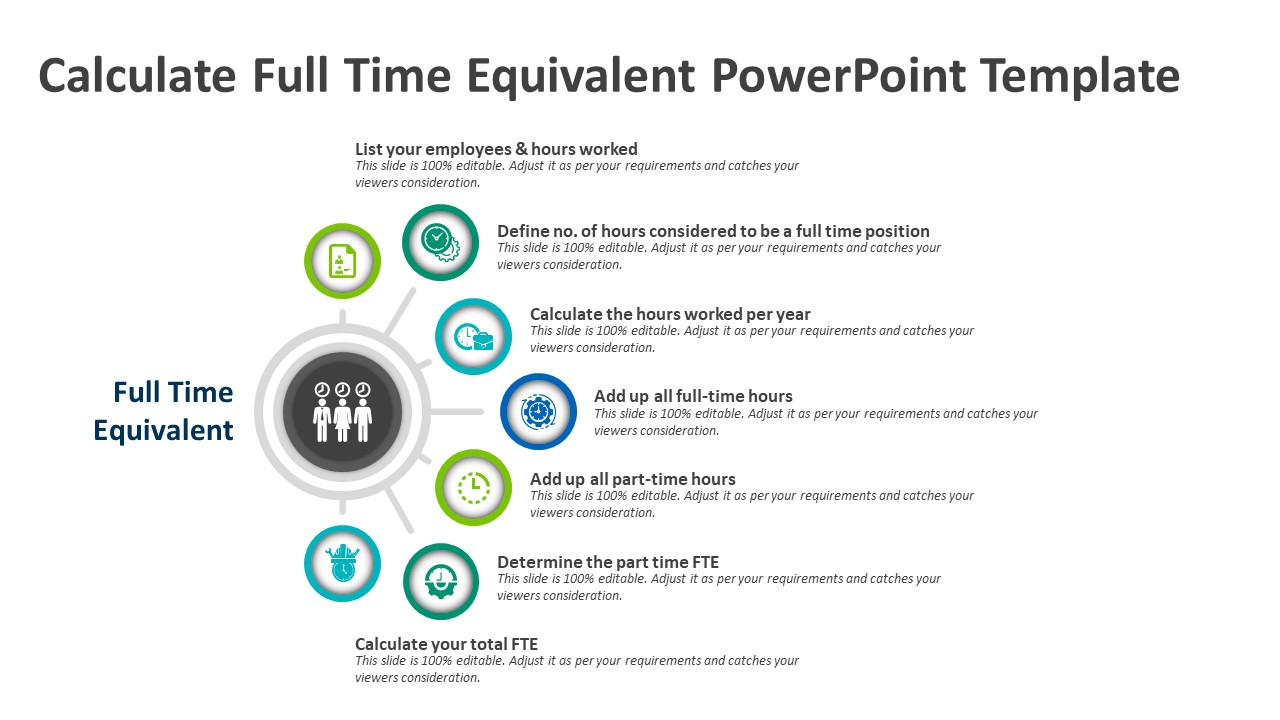 Calculate Full Time Equivalent PowerPoint Template

Full Time Equivalent

List your employees & hours worked
This slide is 100% editable. Adjust it as per your requirements and catches your viewers consideration.

Define no. of hours considered to be a full time position
This slide is 100% editable. Adjust it as per your requirements and catches your viewers consideration.

Calculate the hours worked per year
This slide is 100% editable. Adjust it as per your requirements and catches your viewers consideration.

Add up all full-time hours
This slide is 100% editable. Adjust it as per your requirements and catches your viewers consideration.

Add up all part-time hours
This slide is 100% editable. Adjust it as per your requirements and catches your viewers consideration.

Determine the part time FTE
This slide is 100% editable. Adjust it as per your requirements and catches your viewers consideration.

Calculate your total FTE
This slide is 100% editable. Adjust it as per your requirements and catches your viewers consideration.